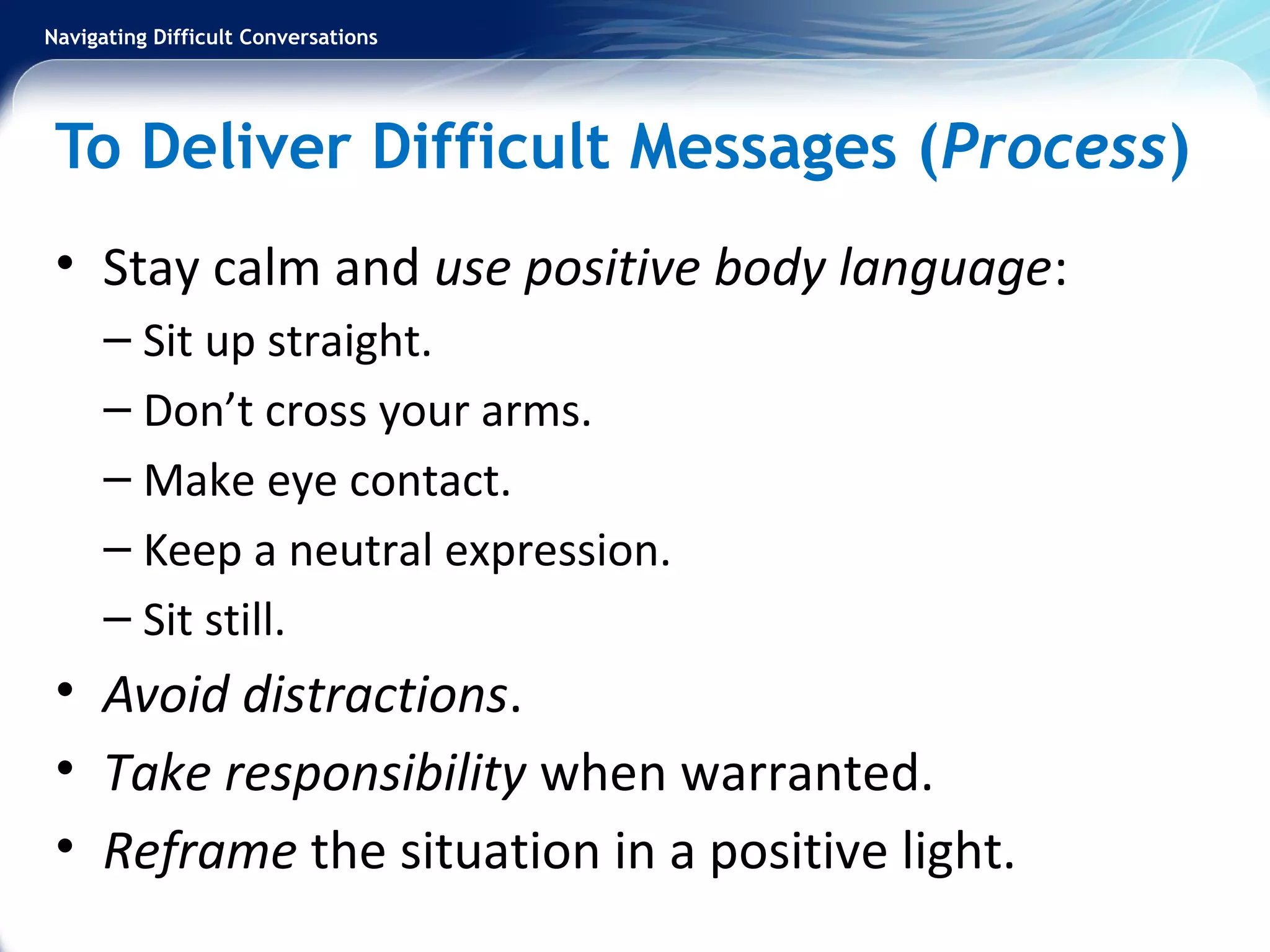 Navigating Difficult Conversations

To Deliver Difficult Messages (Process)

• Stay calm and use positive body language:
– Sit up straight.
– Don’t cross your arms.
– Make eye contact.
– Keep a neutral expression.
– Sit still.
• Avoid distractions.
• Take responsibility when warranted.
• Reframe the situation in a positive light.